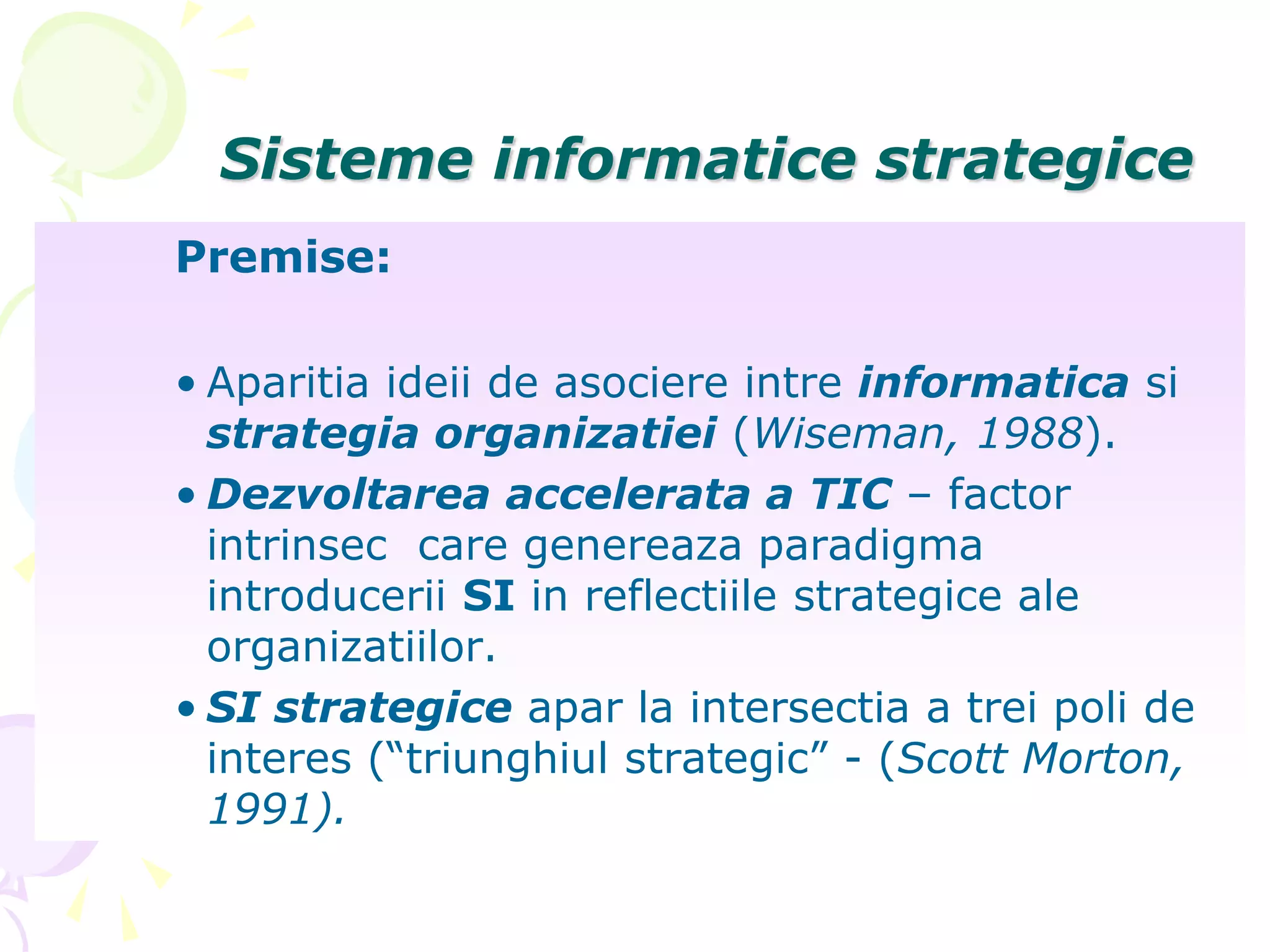 Sisteme informatice strategice

Premise:

• Aparitia ideii de asociere intre informatica si strategia organizatiei (Wiseman, 1988).
• Dezvoltarea accelerata a TIC – factor intrinsec care genereaza paradigma introducerii SI in reflectiile strategice ale organizatiilor.
• SI strategice apar la intersectia a trei poli de interes (“triunghiul strategic” - (Scott Morton, 1991).